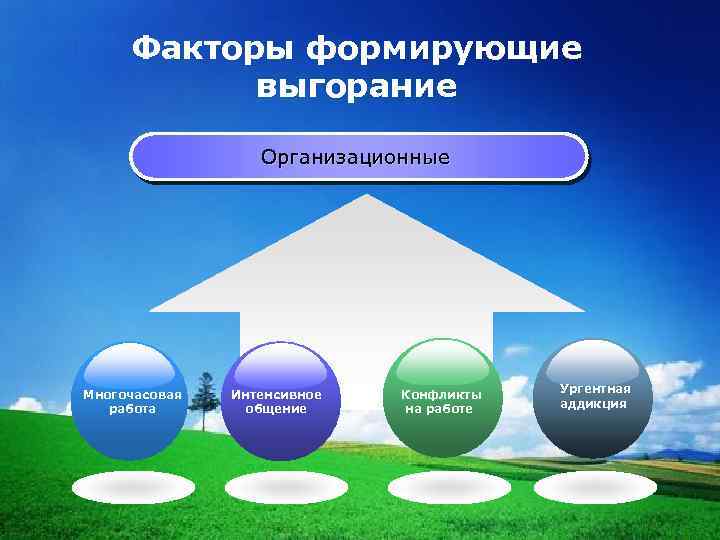 Факторы формирующие выгорание

Организационные

Многочасовая работа

Интенсивное общение

Конфликты на работе

Ургентная аддикция